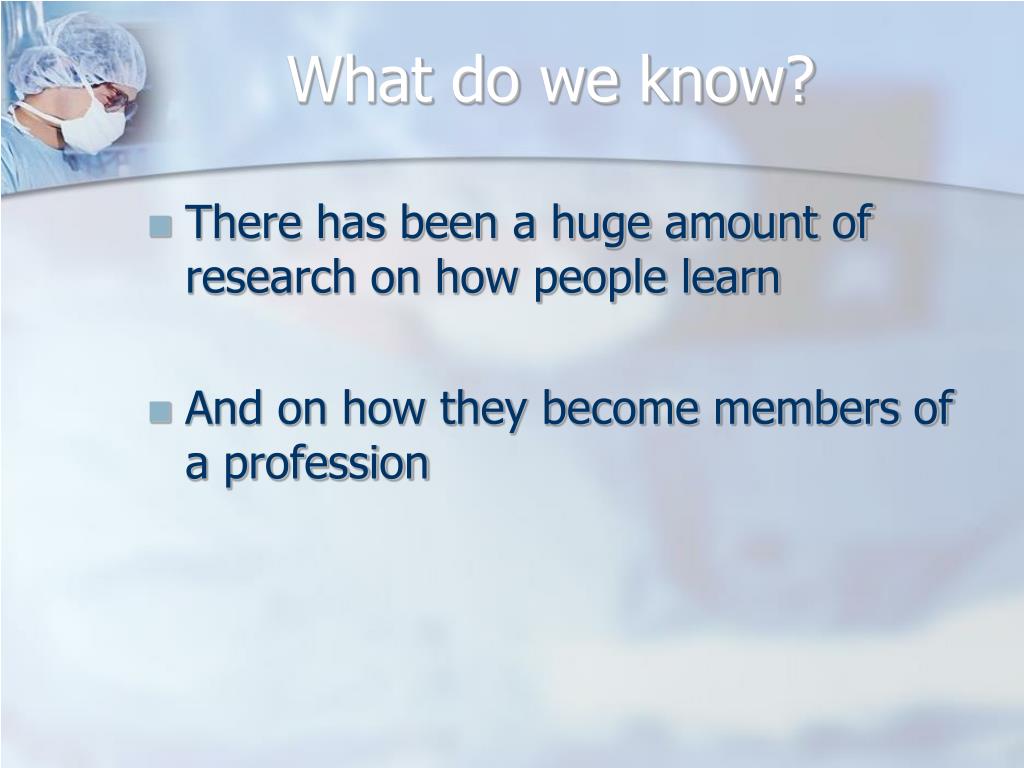 What do we know?

There has been a huge amount of research on how people learn

And on how they become members of a profession